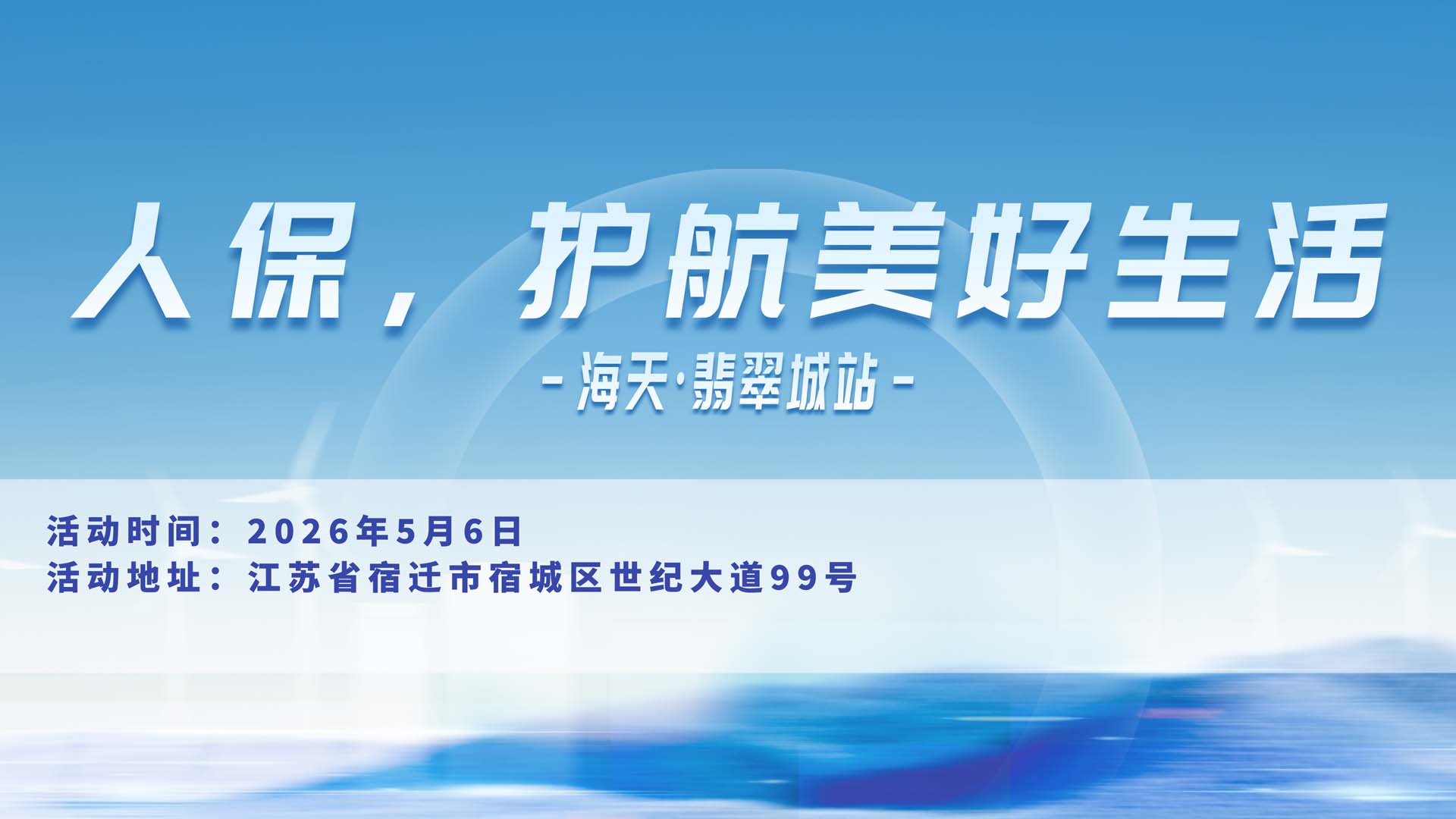 人保，护航美好生活

- 海天·翡翠城站 -

活动时间：2026年5月6日
活动地址：江苏省宿迁市宿城区世纪大道99号